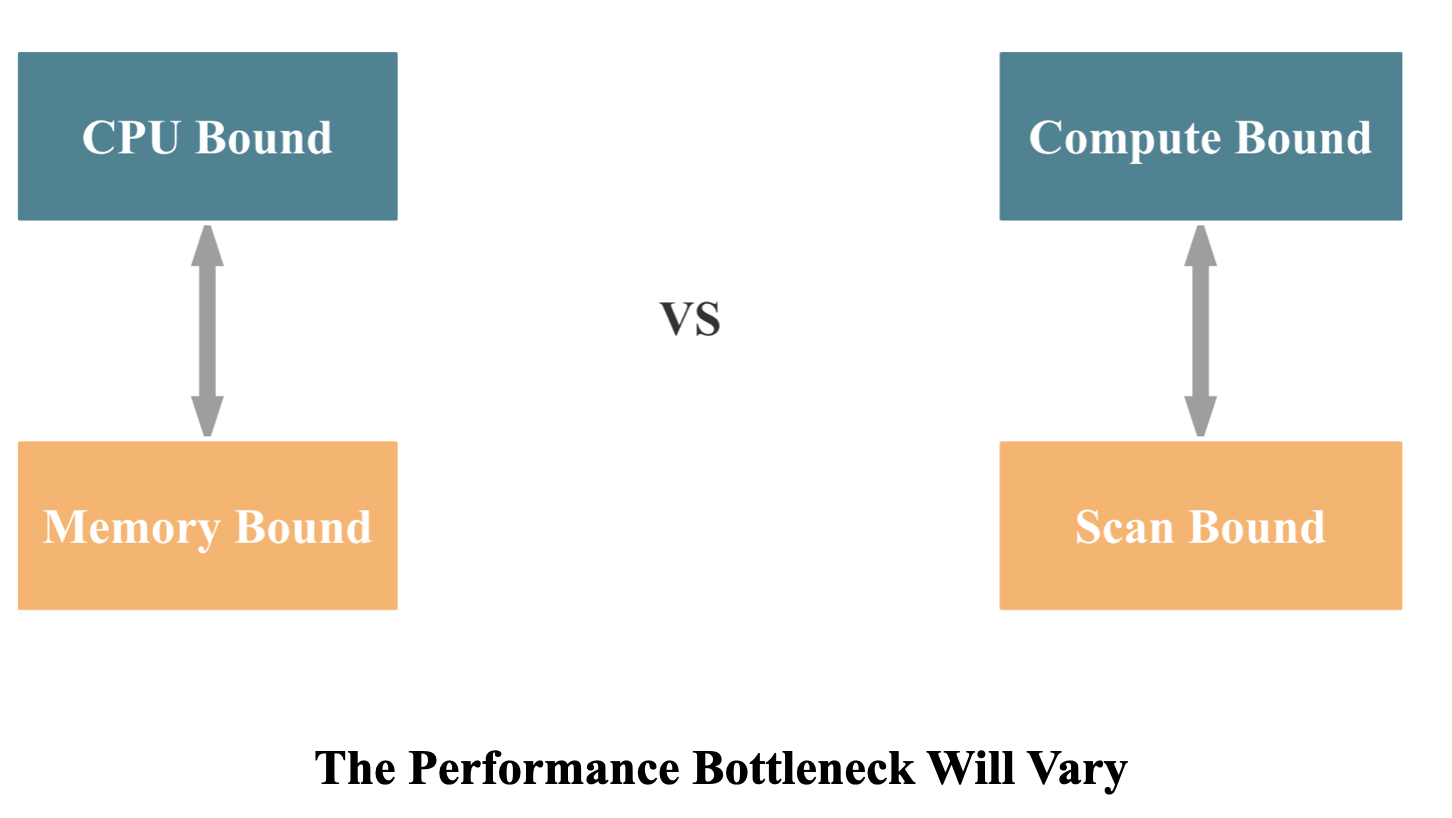 CPU Bound

Memory Bound

VS

Compute Bound

Scan Bound

The Performance Bottleneck Will Vary